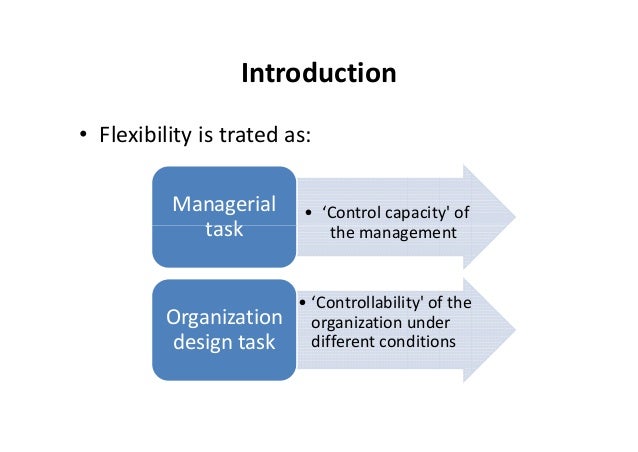 Introduction

• Flexibility is trated as:

Managerial task

• ‘Control capacity' of the management

Organization design task

• ‘Controllability' of the organization under different conditions